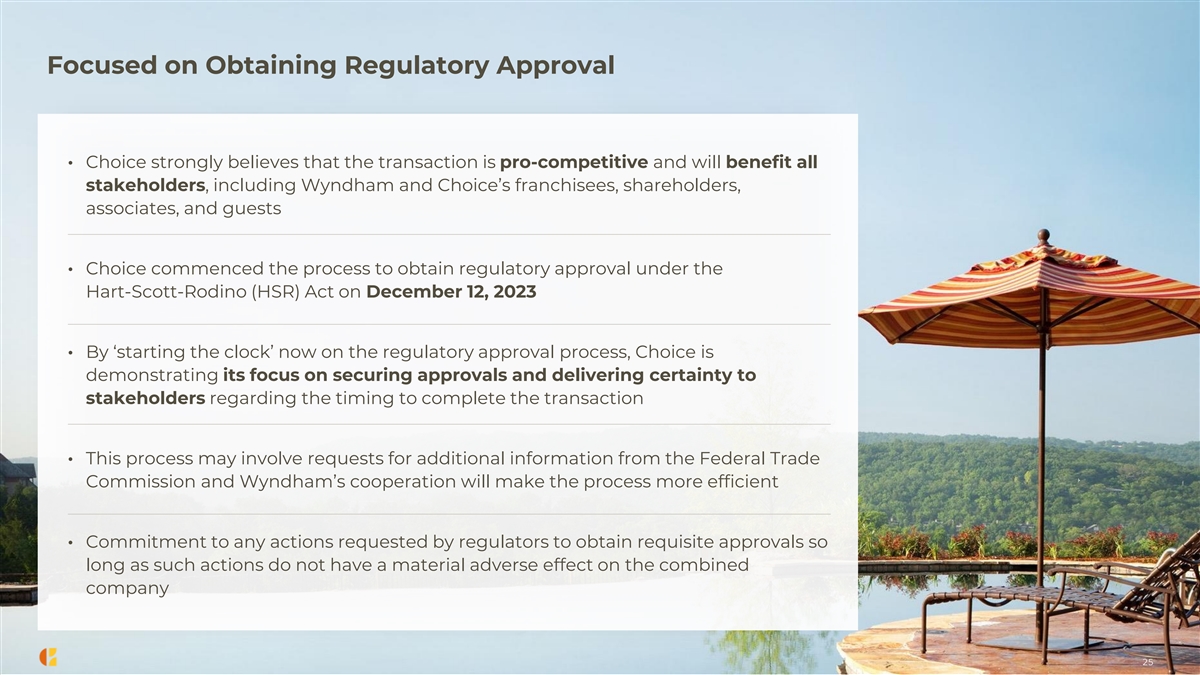 Focused on Obtaining Regulatory Approval

• Choice strongly believes that the transaction is pro-competitive and will benefit all stakeholders, including Wyndham and Choice's franchisees, shareholders, associates, and guests

• Choice commenced the process to obtain regulatory approval under the Hart-Scott-Rodino (HSR) Act on December 12, 2023

• By 'starting the clock' now on the regulatory approval process, Choice is demonstrating its focus on securing approvals and delivering certainty to stakeholders regarding the timing to complete the transaction

• This process may involve requests for additional information from the Federal Trade Commission and Wyndham's cooperation will make the process more efficient

• Commitment to any actions requested by regulators to obtain requisite approvals so long as such actions do not have a material adverse effect on the combined company

25